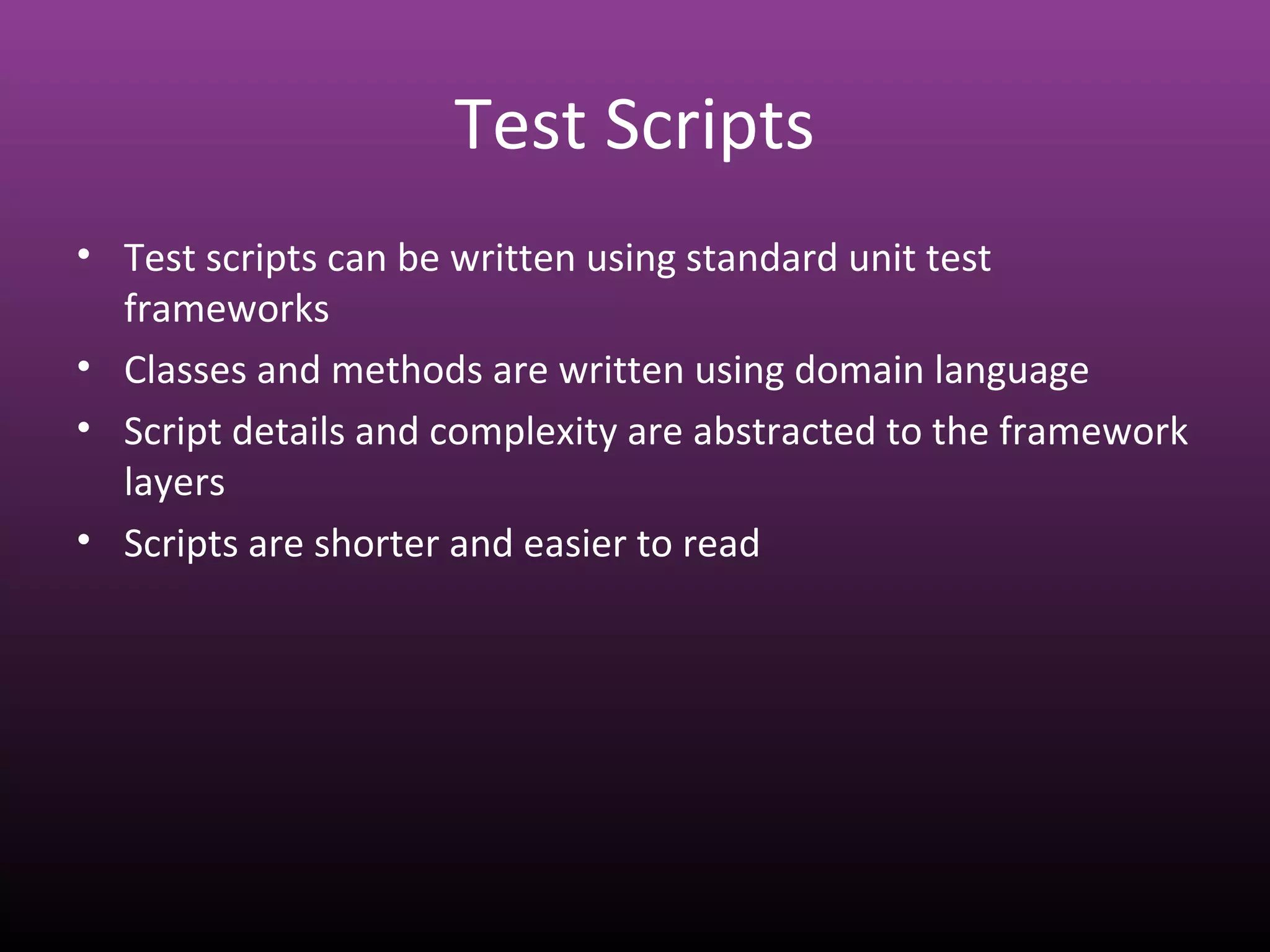 Test Scripts

• Test scripts can be written using standard unit test frameworks
• Classes and methods are written using domain language
• Script details and complexity are abstracted to the framework layers
• Scripts are shorter and easier to read